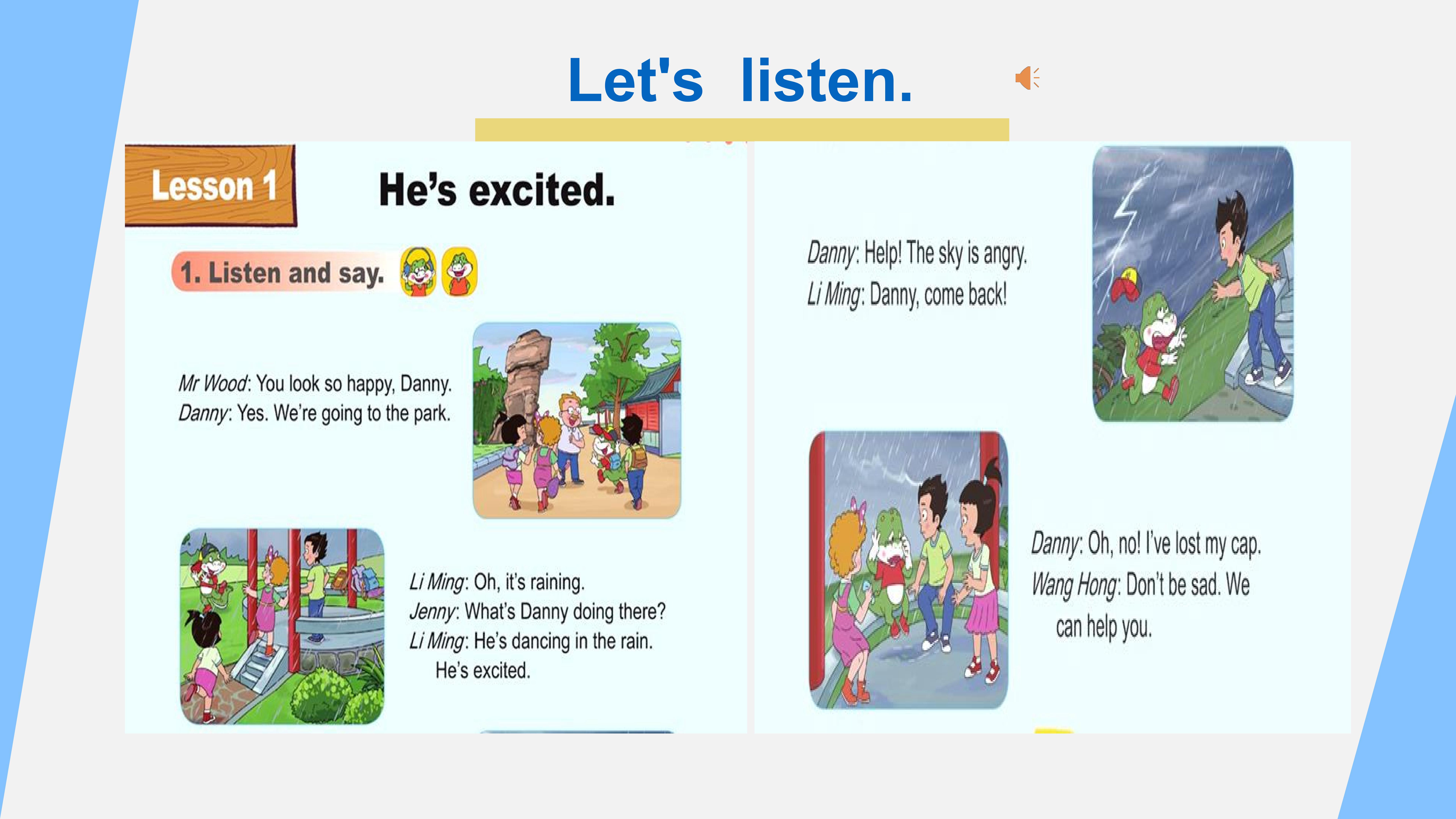 Let's listen.

Lesson 1

He's excited.

1. Listen and say.

Mr Wood: You look so happy, Danny.
Danny: Yes. We're going to the park.

Li Ming: Oh, it's raining.
Jenny: What's Danny doing there?
Li Ming: He's dancing in the rain.
He's excited.

Danny: Help! The sky is angry.
Li Ming: Danny, come back!

Danny: Oh, no! I've lost my cap.
Wang Hong: Don't be sad. We can help you.